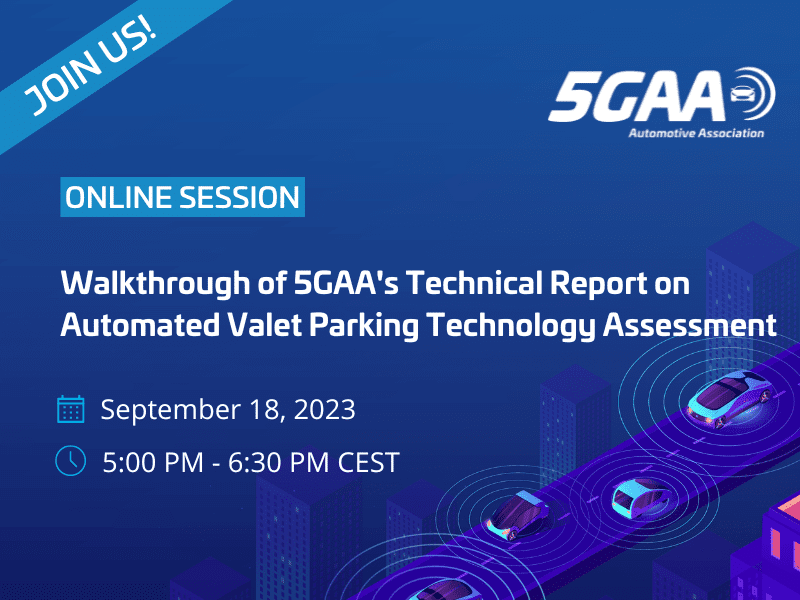 JOIN US!

5GAA
Automotive Association

ONLINE SESSION

Walkthrough of 5GAA's Technical Report on Automated Valet Parking Technology Assessment

September 18, 2023

5:00 PM - 6:30 PM CEST